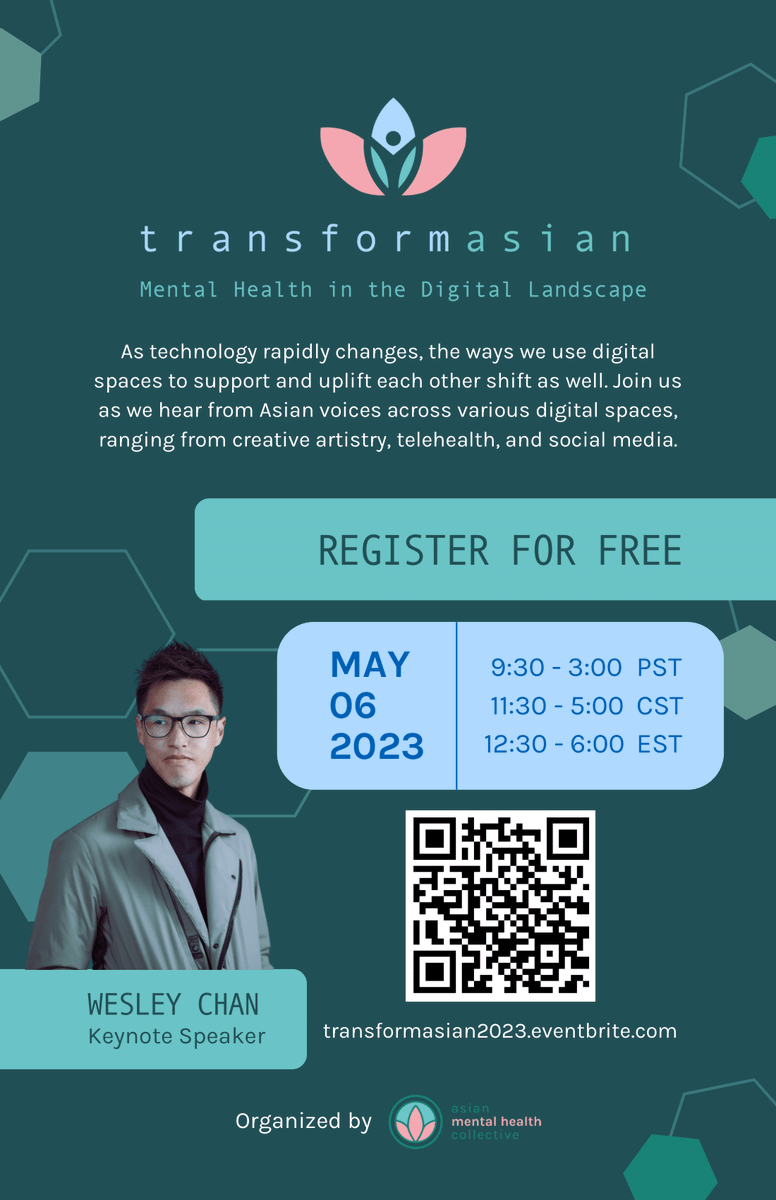 transformasian

Mental Health in the Digital Landscape

As technology rapidly changes, the ways we use digital spaces to support and uplift each other shift as well. Join us as we hear from Asian voices across various digital spaces, ranging from creative artistry, telehealth, and social media.

REGISTER FOR FREE

MAY 06 2023

9:30 - 3:00 PST
11:30 - 5:00 CST
12:30 - 6:00 EST

WESLEY CHAN
Keynote Speaker

transformasian2023.eventbrite.com

Organized by asian mental health collective